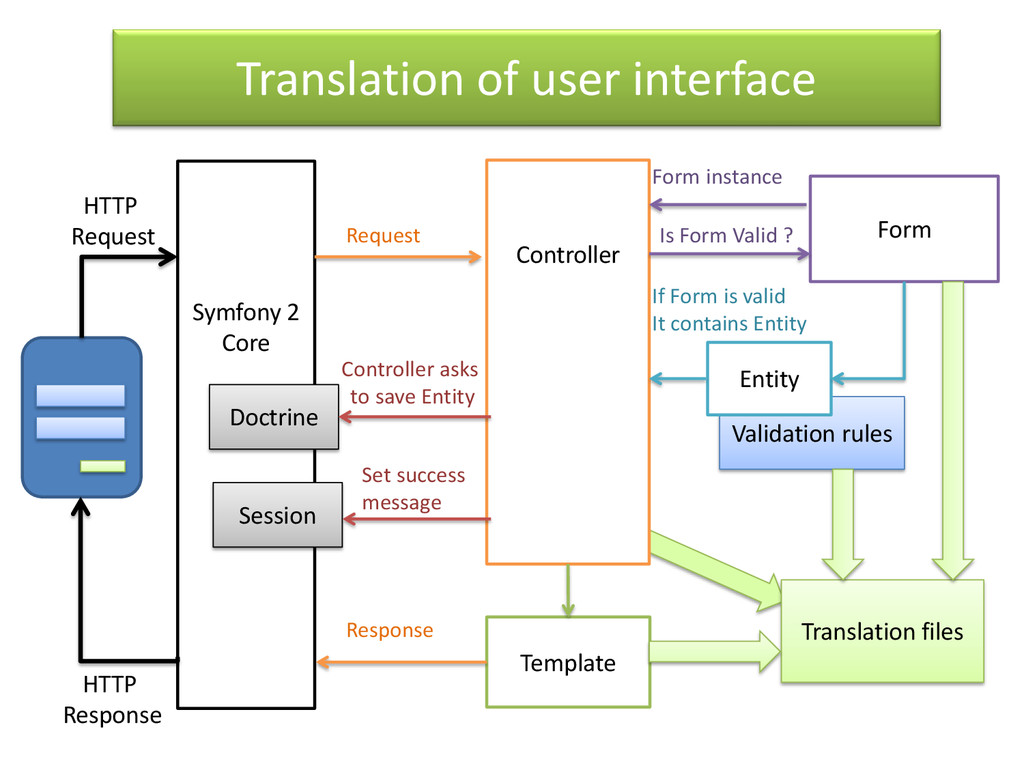 Translation of user interface

HTTP Request

Symfony 2 Core

Doctrine

Session

HTTP Response

Request

Controller asks to save Entity

Set success message

Response

Controller

Template

Form instance

Is Form Valid ?

If Form is valid
It contains Entity

Form

Entity

Validation rules

Translation files